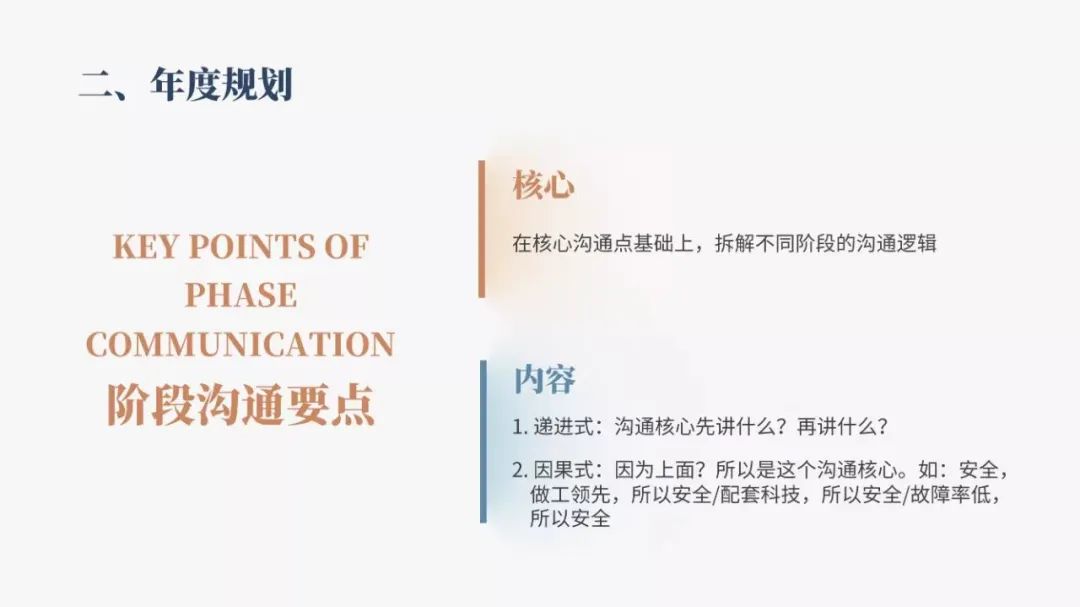 二、年度规划

KEY POINTS OF PHASE COMMUNICATION
阶段沟通要点

核心

在核心沟通点基础上，拆解不同阶段的沟通逻辑

内容

1. 递进式：沟通核心先讲什么？再讲什么？

2. 因果式：因为上面？所以是这个沟通核心。如：安全，做工领先，所以安全/配套科技，所以安全/故障率低，所以安全